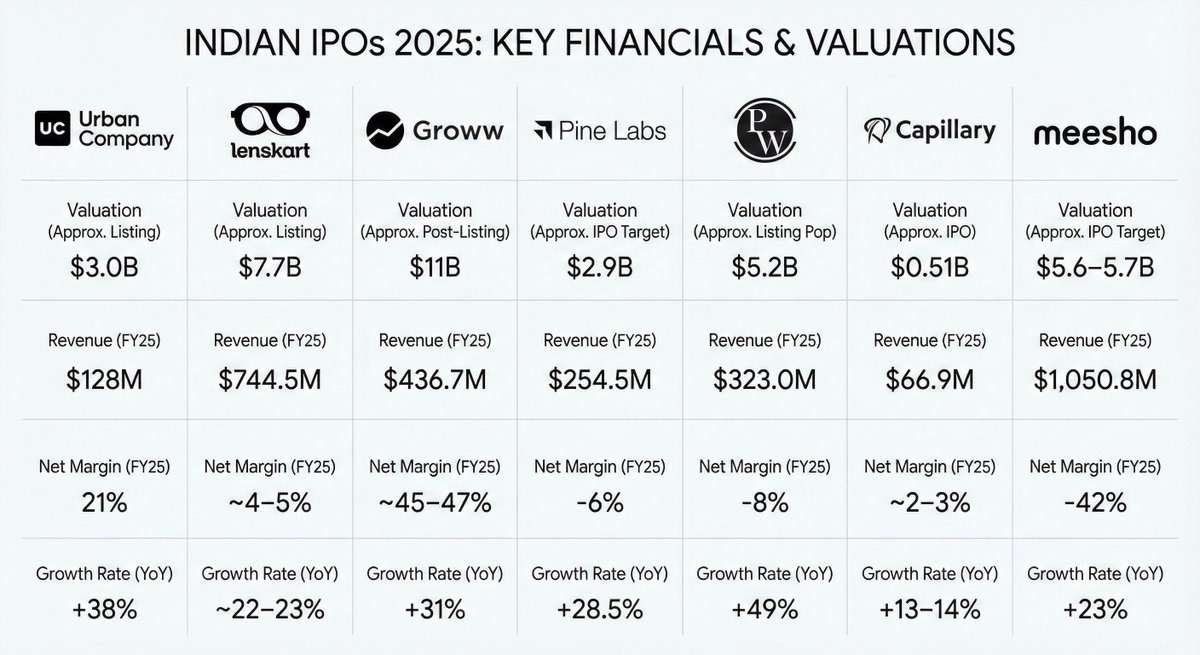 INDIAN IPOs 2025: KEY FINANCIALS & VALUATIONS

| UC Urban Company | lenskart | Groww | Pine Labs | PW | Capillary | meesho |
|---|---|---|---|---|---|---|
| Valuation (Approx. Listing) $3.0B | Valuation (Approx. Listing) $7.7B | Valuation (Approx. Post-Listing) $11B | Valuation (Approx. IPO Target) $2.9B | Valuation (Approx. Listing Pop) $5.2B | Valuation (Approx. IPO) $0.51B | Valuation (Approx. IPO Target) $5.6–5.7B |
| Revenue (FY25) $128M | Revenue (FY25) $744.5M | Revenue (FY25) $436.7M | Revenue (FY25) $254.5M | Revenue (FY25) $323.0M | Revenue (FY25) $66.9M | Revenue (FY25) $1,050.8M |
| Net Margin (FY25) 21% | Net Margin (FY25) ~4–5% | Net Margin (FY25) ~45–47% | Net Margin (FY25) -6% | Net Margin (FY25) -8% | Net Margin (FY25) ~2–3% | Net Margin (FY25) -42% |
| Growth Rate (YoY) +38% | Growth Rate (YoY) ~22–23% | Growth Rate (YoY) +31% | Growth Rate (YoY) +28.5% | Growth Rate (YoY) +49% | Growth Rate (YoY) +13–14% | Growth Rate (YoY) +23% |